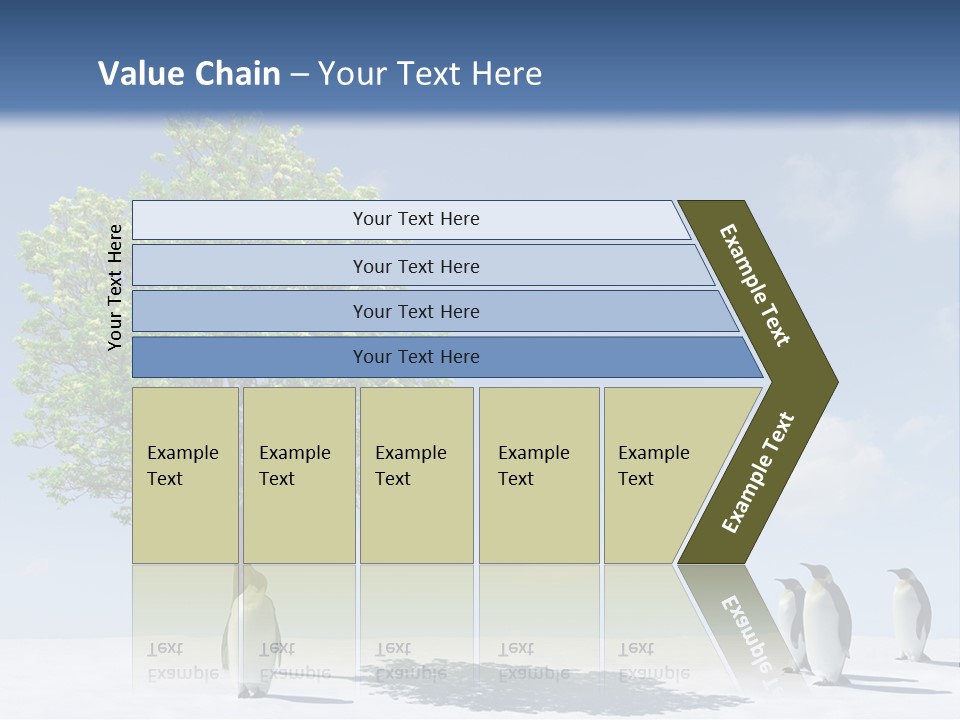 Value Chain – Your Text Here

Your Text Here

Your Text Here

Your Text Here

Your Text Here

Your Text Here

Example Text

Example Text

Example Text

Example Text

Example Text

Example Text

Example Text